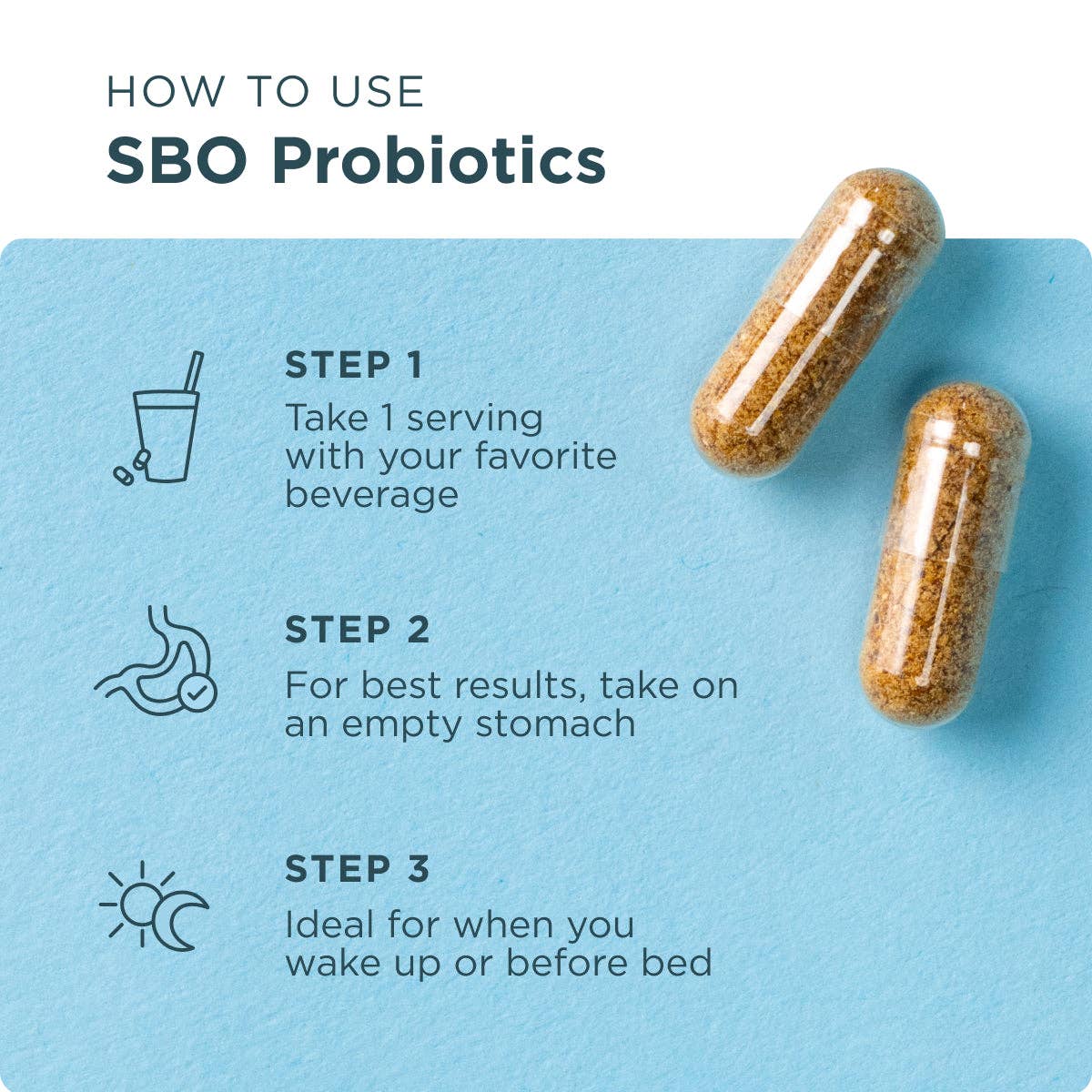 HOW TO USE
SBO Probiotics

STEP 1
Take 1 serving with your favorite beverage

STEP 2
For best results, take on an empty stomach

STEP 3
Ideal for when you wake up or before bed